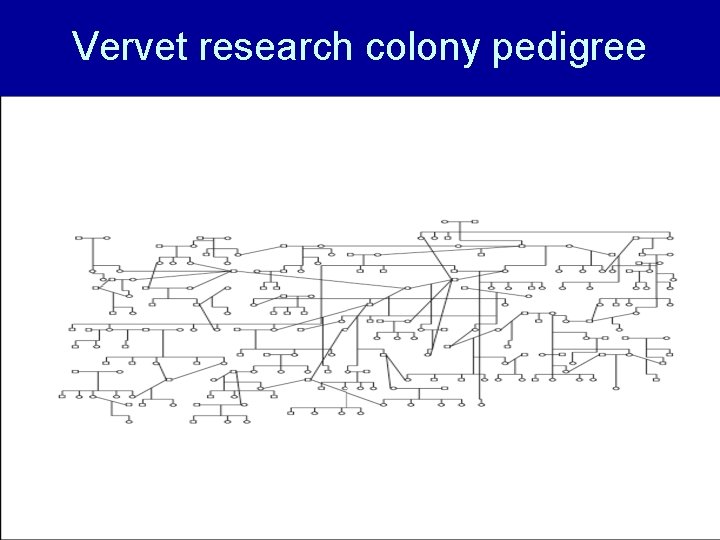 Vervet research colony pedigree